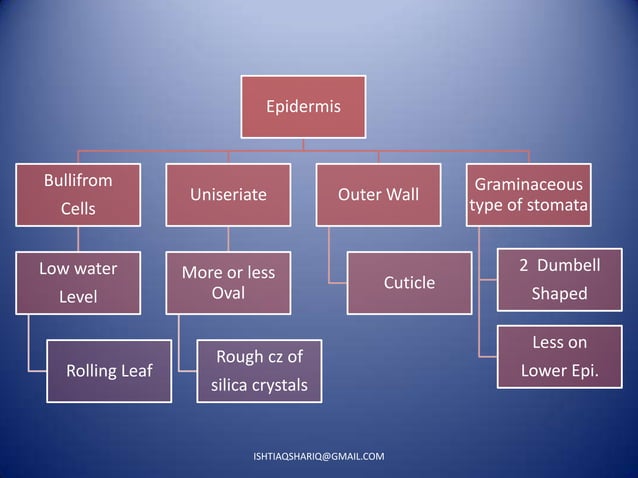 Epidermis

Bullifrom Cells

Low water Level

Rolling Leaf

Uniseriate

More or less Oval

Rough cz of silica crystals

Outer Wall

Cuticle

Graminaceous type of stomata

2 Dumbell Shaped

Less on Lower Epi.

ISHTIAQSHARIQ@GMAIL.COM